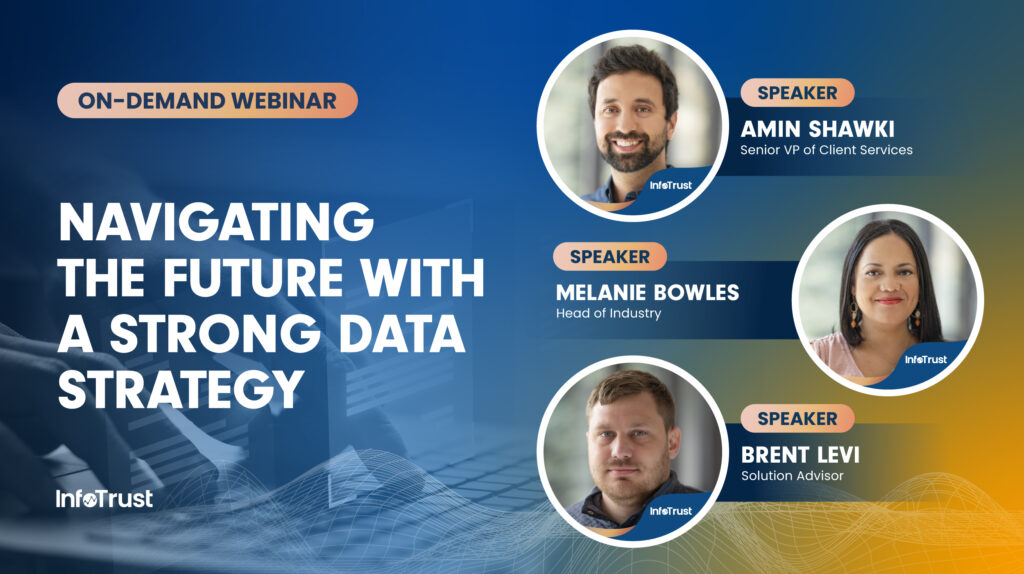 ON-DEMAND WEBINAR

NAVIGATING THE FUTURE WITH A STRONG DATA STRATEGY

InfoTrust

SPEAKER
AMIN SHAWKI
Senior VP of Client Services

InfoTrust

SPEAKER
MELANIE BOWLES
Head of Industry

InfoTrust

SPEAKER
BRENT LEVI
Solution Advisor

InfoTrust